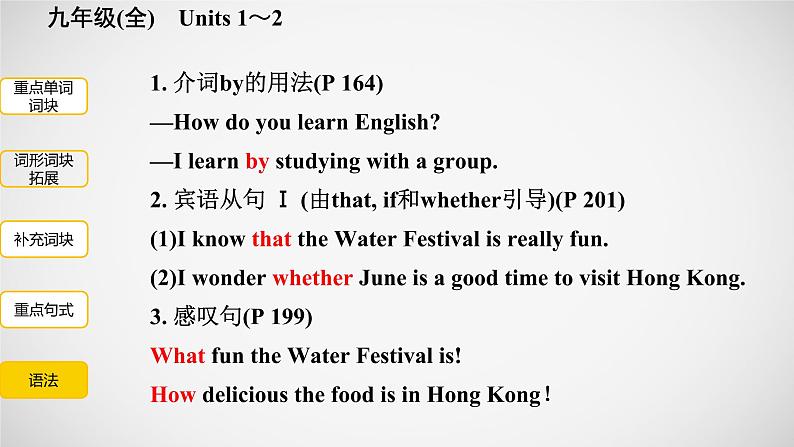 九年级(全)　Units 1～2

重点单词词块

词形词块拓展

补充词块

重点句式

语法

1. 介词by的用法(P 164)

—How do you learn English?

—I learn by studying with a group.

2. 宾语从句 Ⅰ (由that, if和whether引导)(P 201)

(1)I know that the Water Festival is really fun.

(2)I wonder whether June is a good time to visit Hong Kong.

3. 感叹句(P 199)

What fun the Water Festival is!

How delicious the food is in Hong Kong!